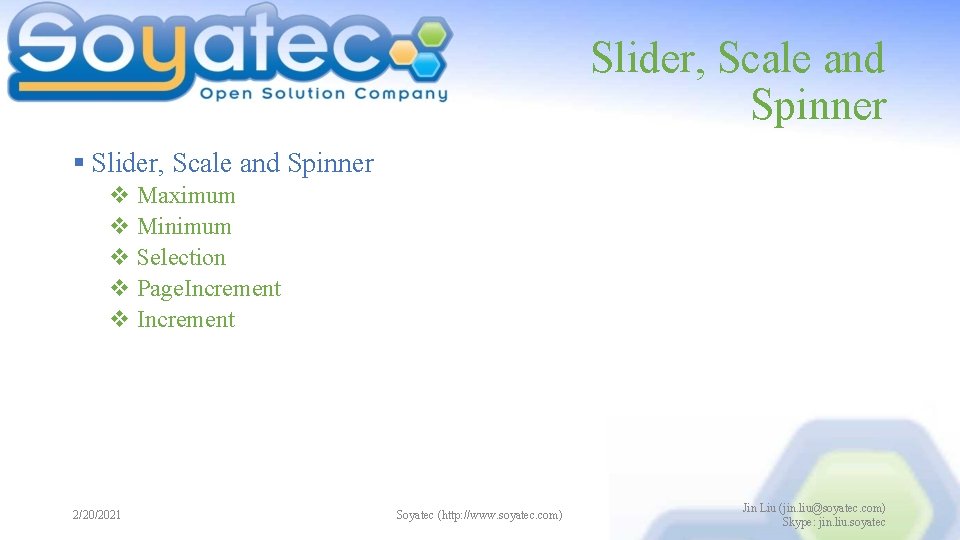 Soyatec
Open Solution Company

Slider, Scale and Spinner

▪ Slider, Scale and Spinner
❖ Maximum
❖ Minimum
❖ Selection
❖ PageIncrement
❖ Increment

2/20/2021

Soyatec (http://www.soyatec.com)

Jin Liu (jin.liu@soyatec.com)
Skype: jin.liu.soyatec